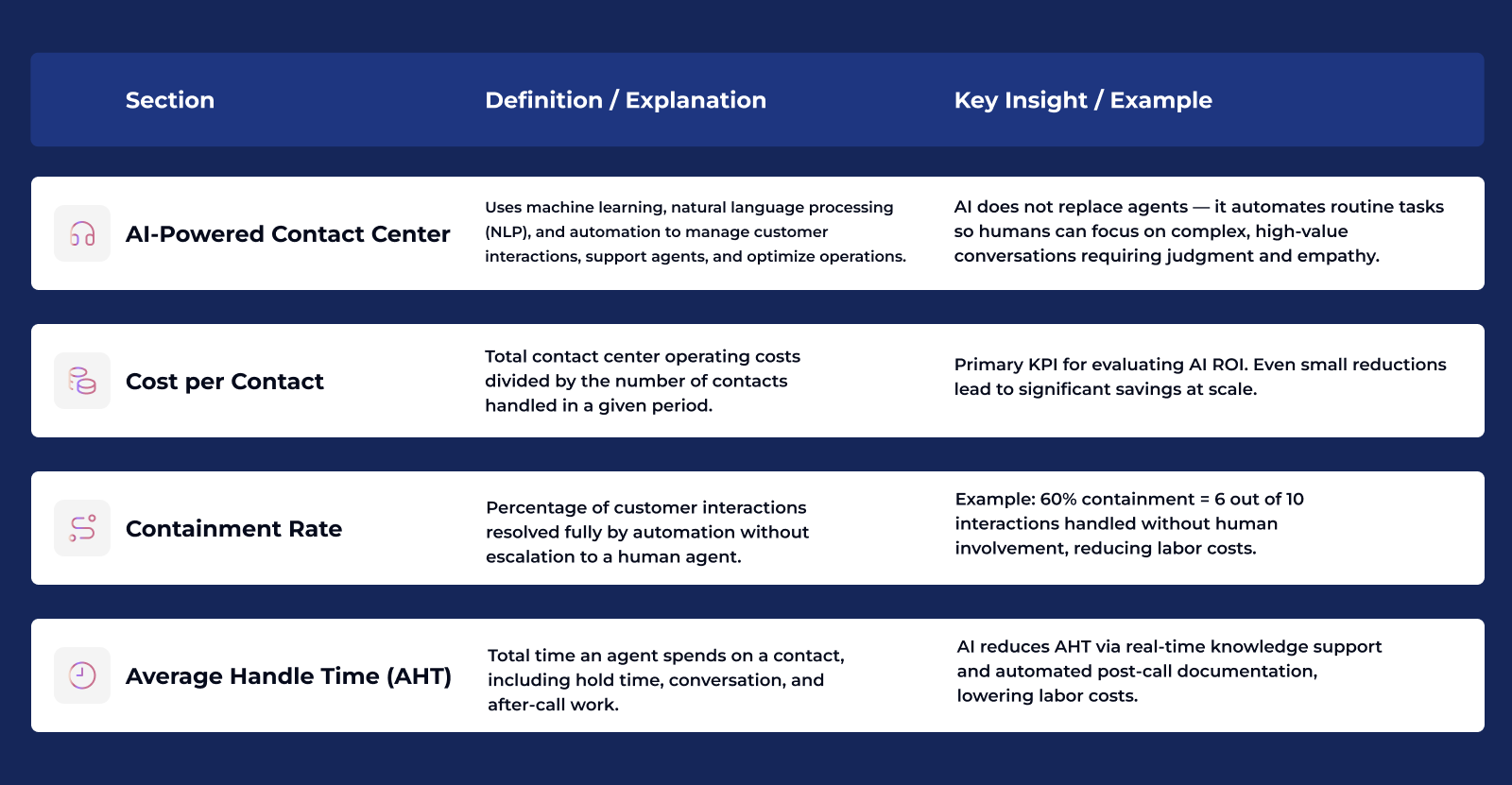 | Section | Definition / Explanation | Key Insight / Example |
|---|---|---|
| AI-Powered Contact Center | Uses machine learning, natural language processing (NLP), and automation to manage customer interactions, support agents, and optimize operations. | AI does not replace agents — it automates routine tasks so humans can focus on complex, high-value conversations requiring judgment and empathy. |
| Cost per Contact | Total contact center operating costs divided by the number of contacts handled in a given period. | Primary KPI for evaluating AI ROI. Even small reductions lead to significant savings at scale. |
| Containment Rate | Percentage of customer interactions resolved fully by automation without escalation to a human agent. | Example: 60% containment = 6 out of 10 interactions handled without human involvement, reducing labor costs. |
| Average Handle Time (AHT) | Total time an agent spends on a contact, including hold time, conversation, and after-call work. | AI reduces AHT via real-time knowledge support and automated post-call documentation, lowering labor costs. |